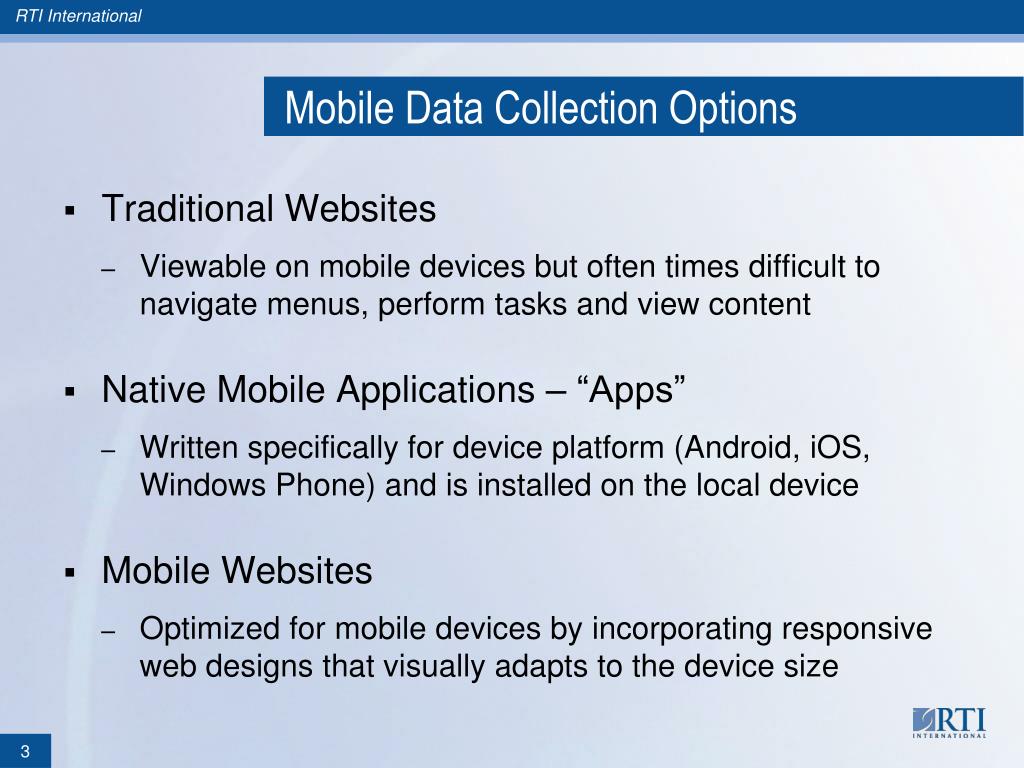 RTI International

Mobile Data Collection Options

▪ Traditional Websites

– Viewable on mobile devices but often times difficult to navigate menus, perform tasks and view content

▪ Native Mobile Applications – “Apps”

– Written specifically for device platform (Android, iOS, Windows Phone) and is installed on the local device

▪ Mobile Websites

– Optimized for mobile devices by incorporating responsive web designs that visually adapts to the device size

RTI INTERNATIONAL

3